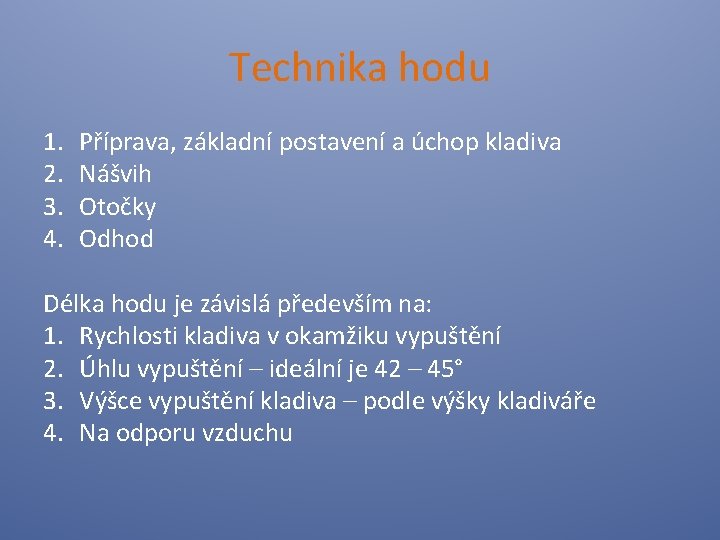 Technika hodu

1. Příprava, základní postavení a úchop kladiva
2. Nášvih
3. Otočky
4. Odhod

Délka hodu je závislá především na:
1. Rychlosti kladiva v okamžiku vypuštění
2. Úhlu vypuštění – ideální je 42 – 45°
3. Výšce vypuštění kladiva – podle výšky kladiváře
4. Na odporu vzduchu